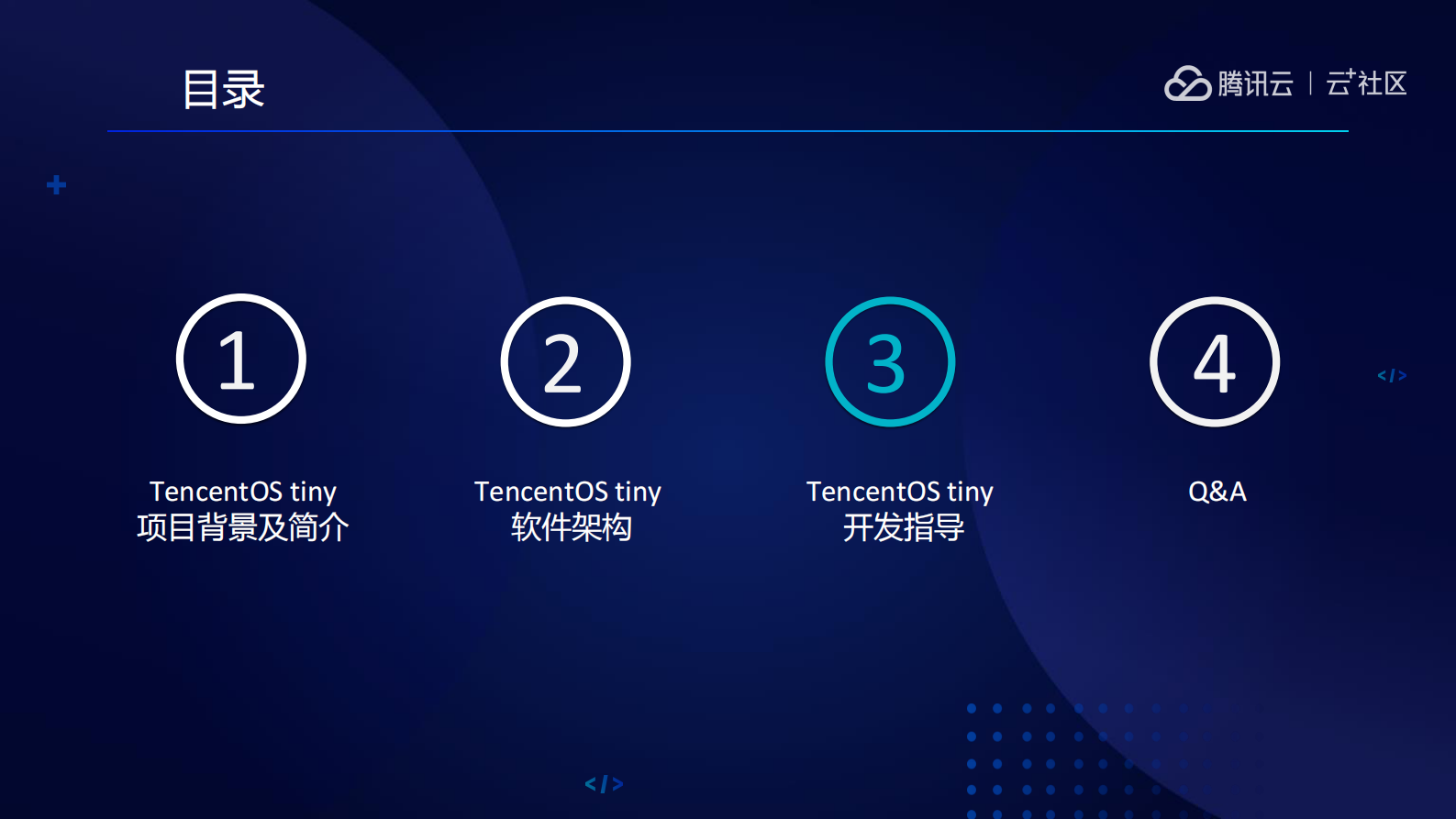 目录

腾讯云 | 云+社区

1

TencentOS tiny
项目背景及简介

2

TencentOS tiny
软件架构

3

TencentOS tiny
开发指导

4

Q&A

</>

</>